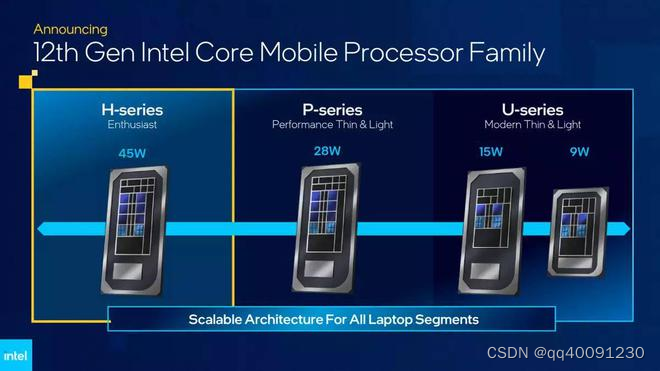 Announcing
12th Gen Intel Core Mobile Processor Family

H-series
Enthusiast

45W

P-series
Performance Thin & Light

28W

U-series
Modern Thin & Light

15W

9W

Scalable Architecture For All Laptop Segments

intel

CSDN @qq40091230